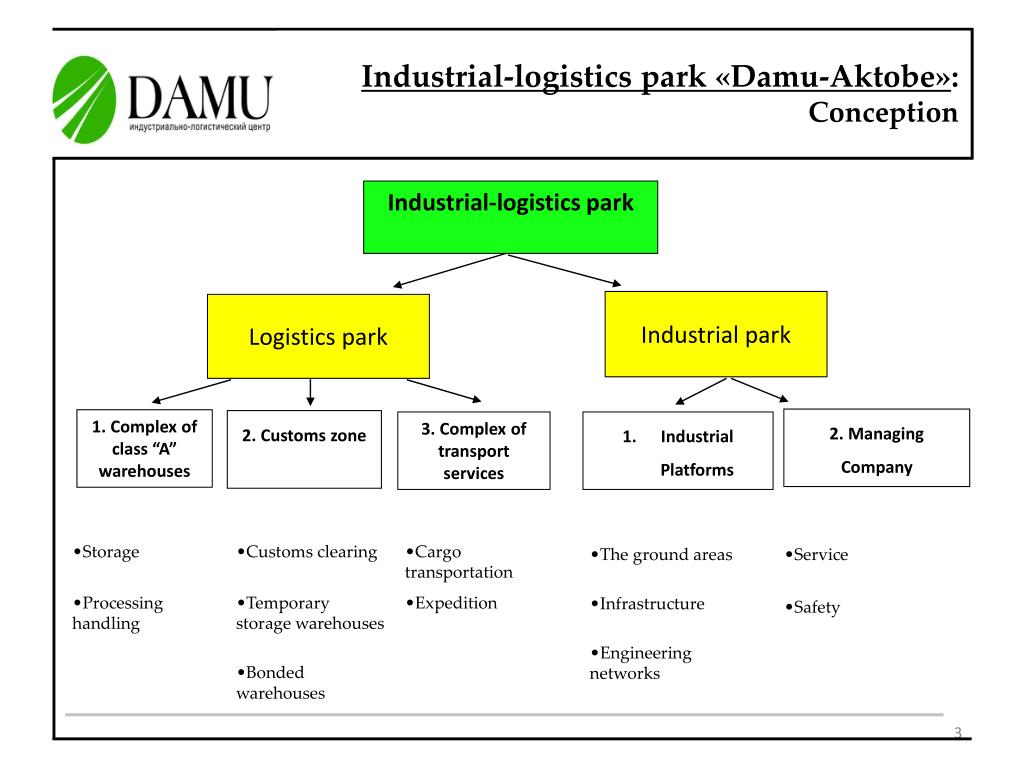 DAMU
индустриально-логистический центр

Industrial-logistics park «Damu-Aktobe»: Conception

Industrial-logistics park

Logistics park

Industrial park

1. Complex of class “A” warehouses

2. Customs zone

3. Complex of transport services

1. Industrial Platforms

2. Managing Company

•Storage

•Processing handling

•Customs clearing

•Temporary storage warehouses

•Bonded warehouses

•Cargo transportation

•Expedition

•The ground areas

•Infrastructure

•Engineering networks

•Service

•Safety

3